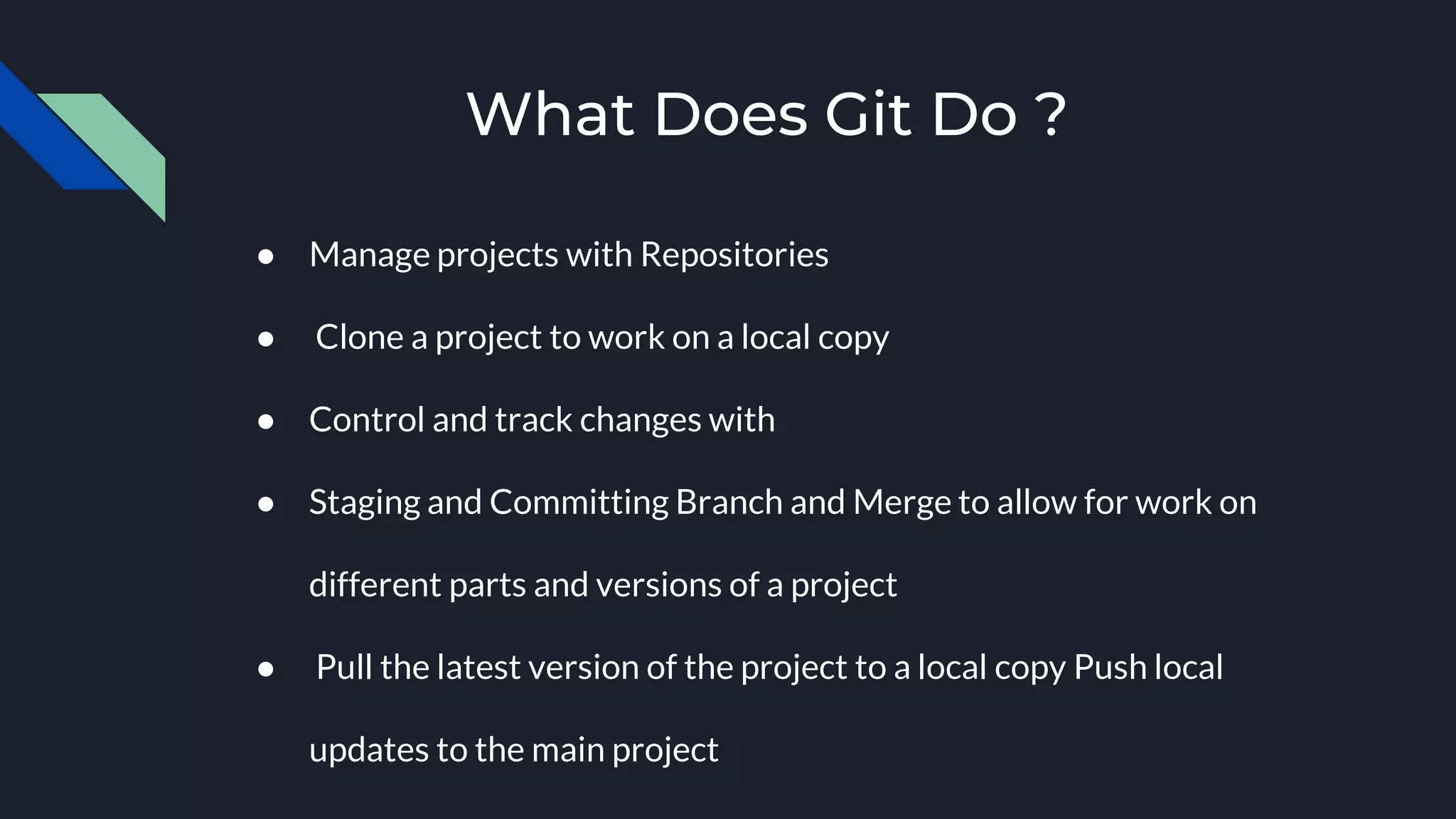 What Does Git Do ?

● Manage projects with Repositories

● Clone a project to work on a local copy

● Control and track changes with

● Staging and Committing Branch and Merge to allow for work on different parts and versions of a project

● Pull the latest version of the project to a local copy Push local updates to the main project